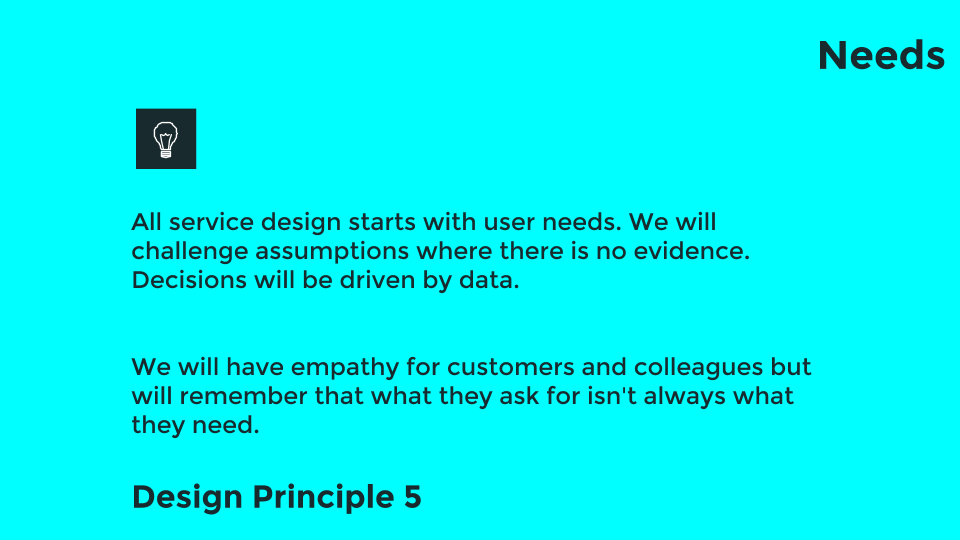 Needs

All service design starts with user needs. We will challenge assumptions where there is no evidence. Decisions will be driven by data.

We will have empathy for customers and colleagues but will remember that what they ask for isn't always what they need.

Design Principle 5